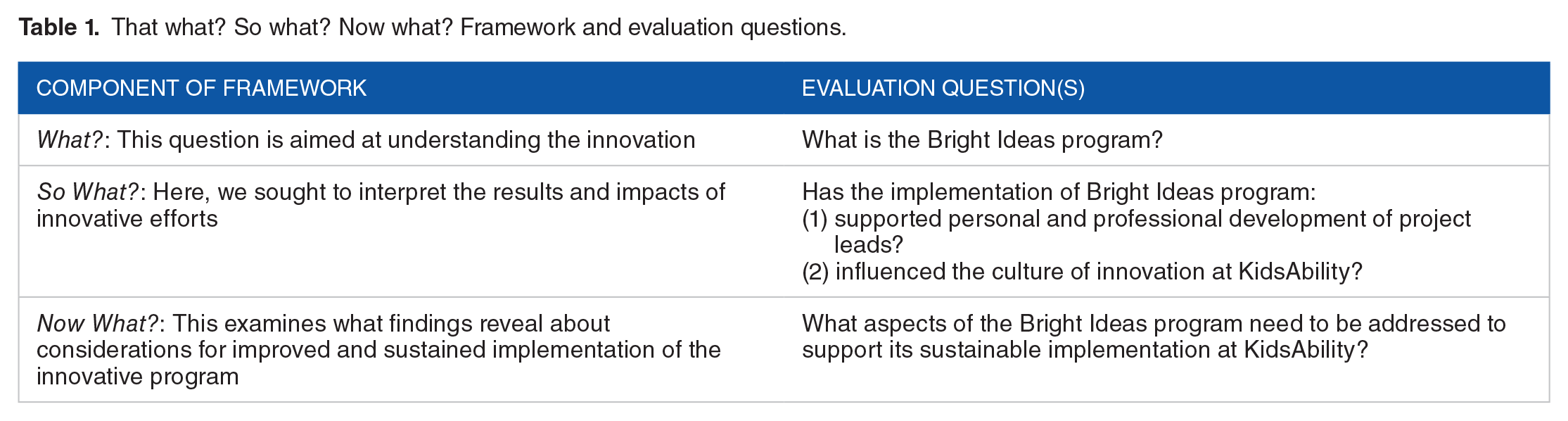 Table 1. That what? So what? Now what? Framework and evaluation questions.

| COMPONENT OF FRAMEWORK | EVALUATION QUESTION(S) |
|---|---|
| What?: This question is aimed at understanding the innovation | What is the Bright Ideas program? |
| So What?: Here, we sought to interpret the results and impacts of innovative efforts | Has the implementation of Bright Ideas program: (1) supported personal and professional development of project leads? (2) influenced the culture of innovation at KidsAbility? |
| Now What?: This examines what findings reveal about considerations for improved and sustained implementation of the innovative program | What aspects of the Bright Ideas program need to be addressed to support its sustainable implementation at KidsAbility? |